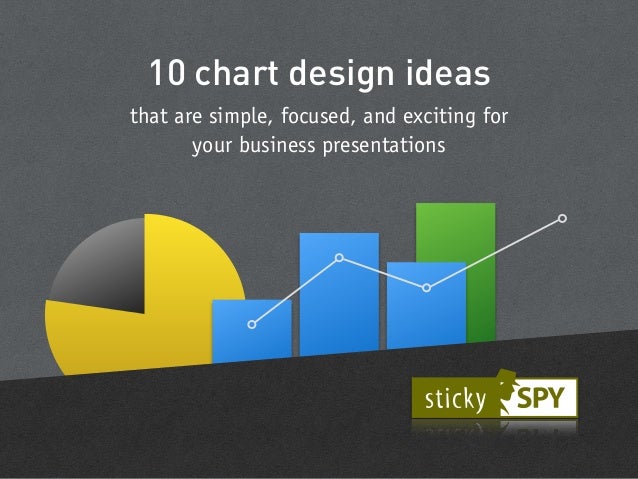 10 chart design ideas

that are simple, focused, and exciting for your business presentations

sticky SPY